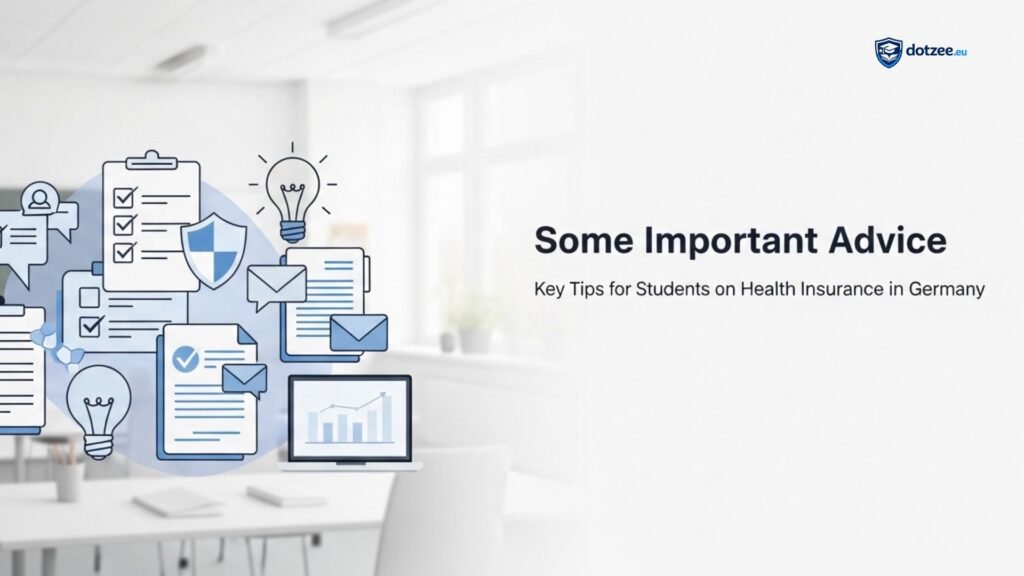 dotzee.eu

Some Important Advice

Key Tips for Students on Health Insurance in Germany